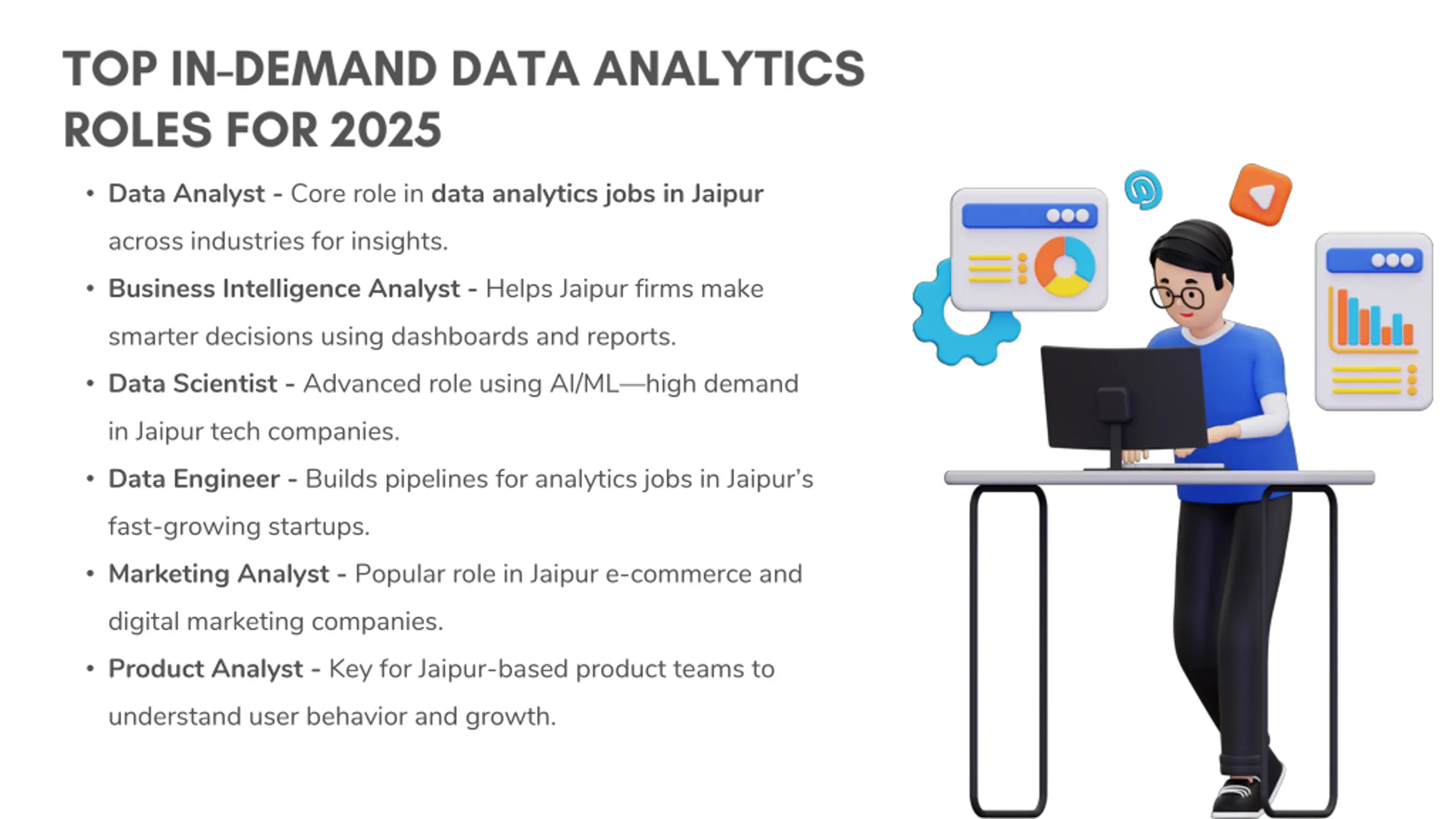 TOP IN-DEMAND DATA ANALYTICS ROLES FOR 2025

• Data Analyst - Core role in data analytics jobs in Jaipur across industries for insights.
• Business Intelligence Analyst - Helps Jaipur firms make smarter decisions using dashboards and reports.
• Data Scientist - Advanced role using AI/ML—high demand in Jaipur tech companies.
• Data Engineer - Builds pipelines for analytics jobs in Jaipur's fast-growing startups.
• Marketing Analyst - Popular role in Jaipur e-commerce and digital marketing companies.
• Product Analyst - Key for Jaipur-based product teams to understand user behavior and growth.